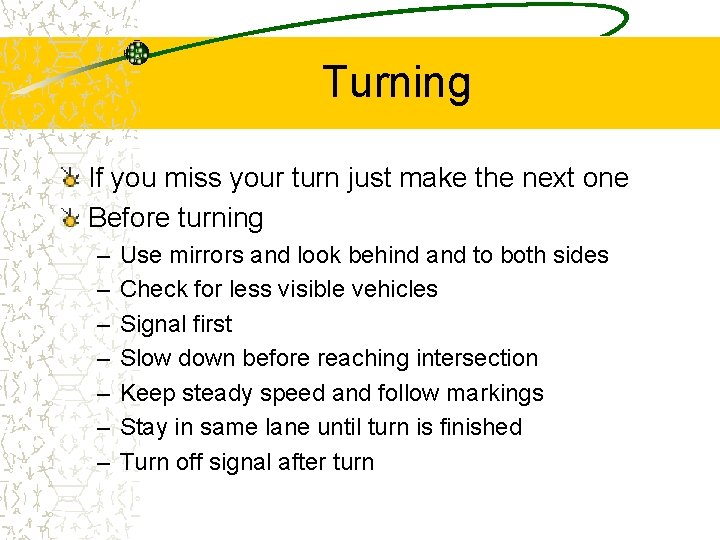 Turning

If you miss your turn just make the next one

Before turning

– Use mirrors and look behind and to both sides
– Check for less visible vehicles
– Signal first
– Slow down before reaching intersection
– Keep steady speed and follow markings
– Stay in same lane until turn is finished
– Turn off signal after turn